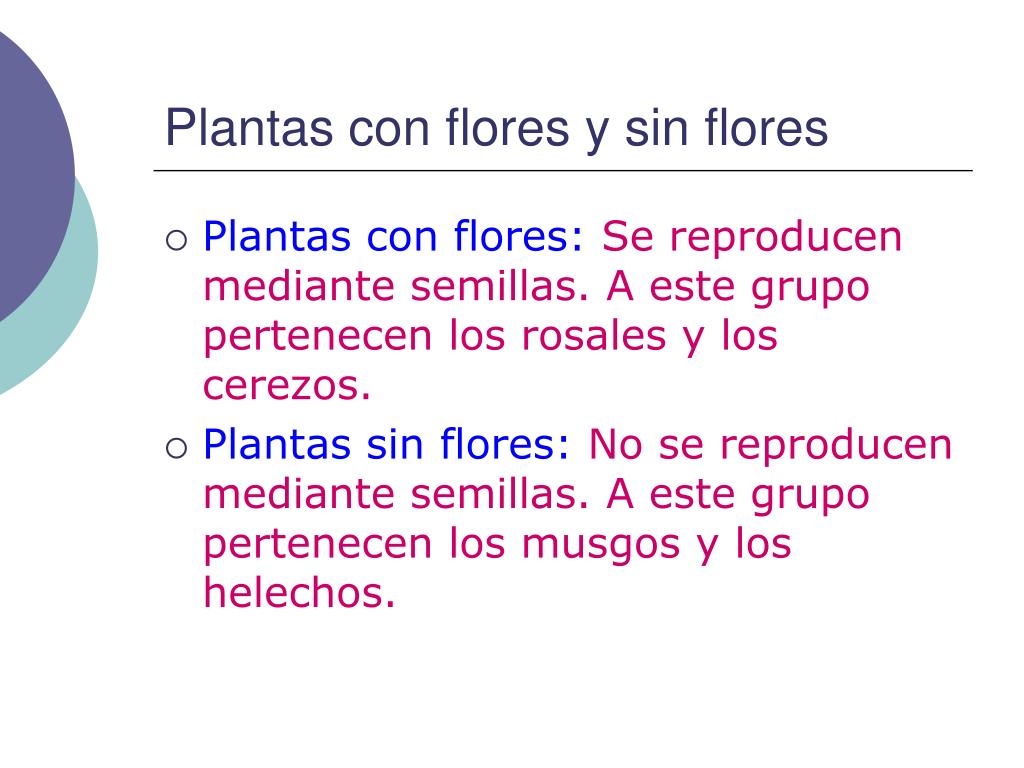 Plantas con flores y sin flores

○ Plantas con flores: Se reproducen mediante semillas. A este grupo pertenecen los rosales y los cerezos.

○ Plantas sin flores: No se reproducen mediante semillas. A este grupo pertenecen los musgos y los helechos.